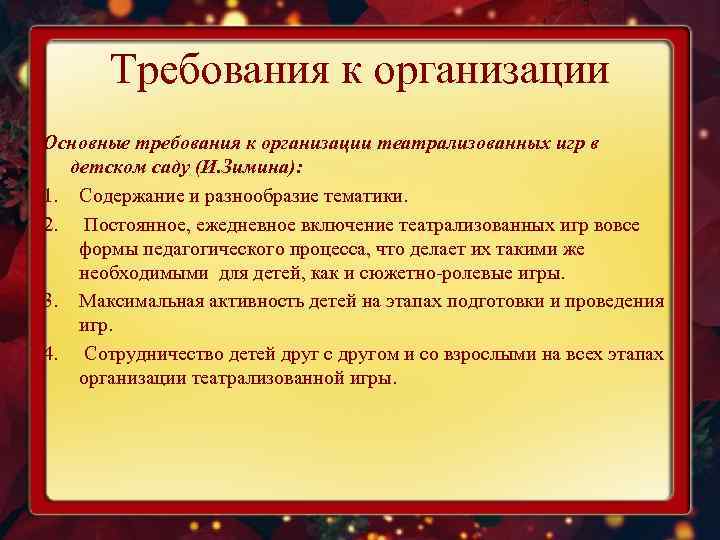 Требования к организации

Основные требования к организации театрализованных игр в детском саду (И.Зимина):

1. Содержание и разнообразие тематики.
2. Постоянное, ежедневное включение театрализованных игр вовсе формы педагогического процесса, что делает их такими же необходимыми для детей, как и сюжетно-ролевые игры.
3. Максимальная активность детей на этапах подготовки и проведения игр.
4. Сотрудничество детей друг с другом и со взрослыми на всех этапах организации театрализованной игры.